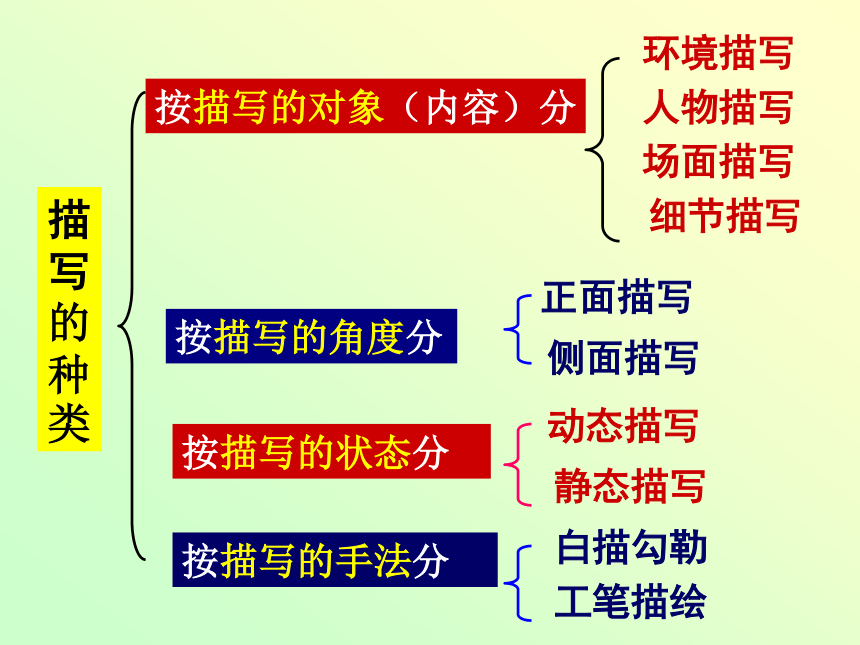 描写的种类

按描写的对象（内容）分
环境描写
人物描写
场面描写
细节描写

按描写的角度分
正面描写
侧面描写

按描写的状态分
动态描写
静态描写

按描写的手法分
白描勾勒
工笔描绘